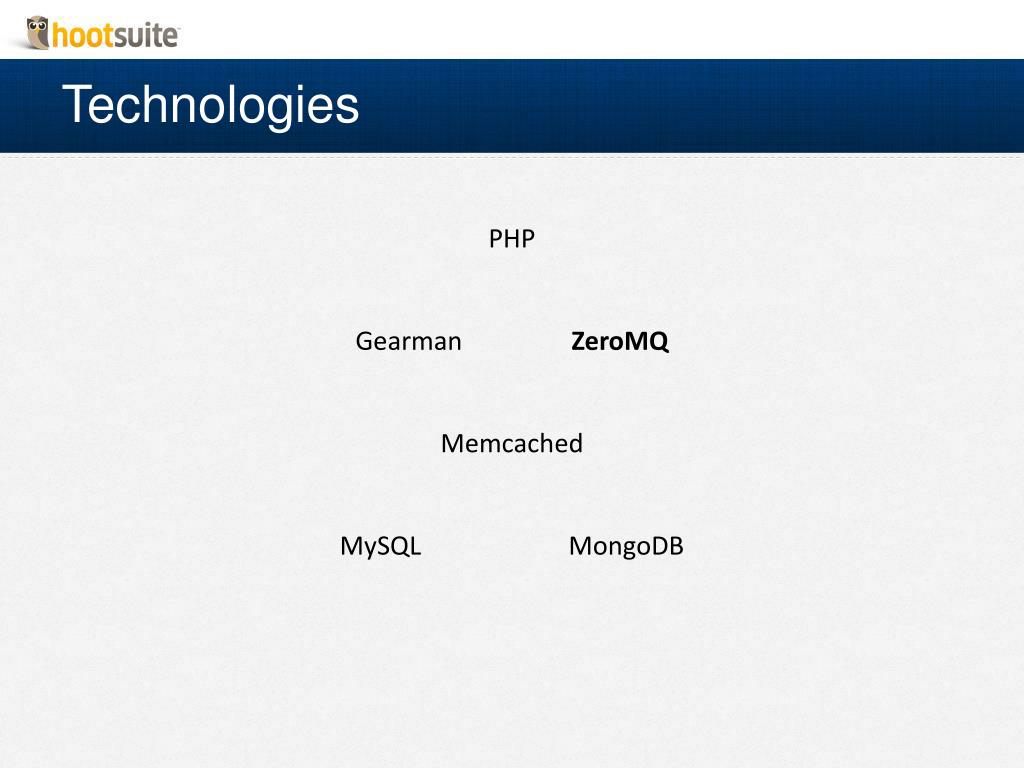 hootsuite

Technologies

PHP

Gearman ZeroMQ

Memcached

MySQL MongoDB